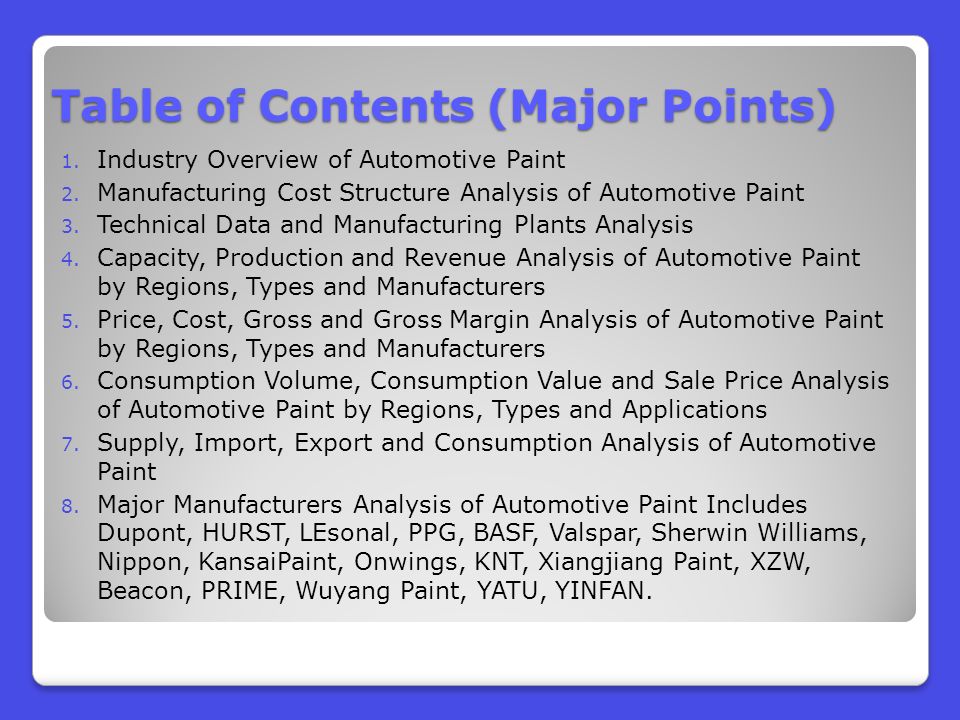 Table of Contents (Major Points)

1. Industry Overview of Automotive Paint
2. Manufacturing Cost Structure Analysis of Automotive Paint
3. Technical Data and Manufacturing Plants Analysis
4. Capacity, Production and Revenue Analysis of Automotive Paint by Regions, Types and Manufacturers
5. Price, Cost, Gross and Gross Margin Analysis of Automotive Paint by Regions, Types and Manufacturers
6. Consumption Volume, Consumption Value and Sale Price Analysis of Automotive Paint by Regions, Types and Applications
7. Supply, Import, Export and Consumption Analysis of Automotive Paint
8. Major Manufacturers Analysis of Automotive Paint Includes Dupont, HURST, LEsonal, PPG, BASF, Valspar, Sherwin Williams, Nippon, KansaiPaint, Onwings, KNT, Xiangjiang Paint, XZW, Beacon, PRIME, Wuyang Paint, YATU, YINFAN.